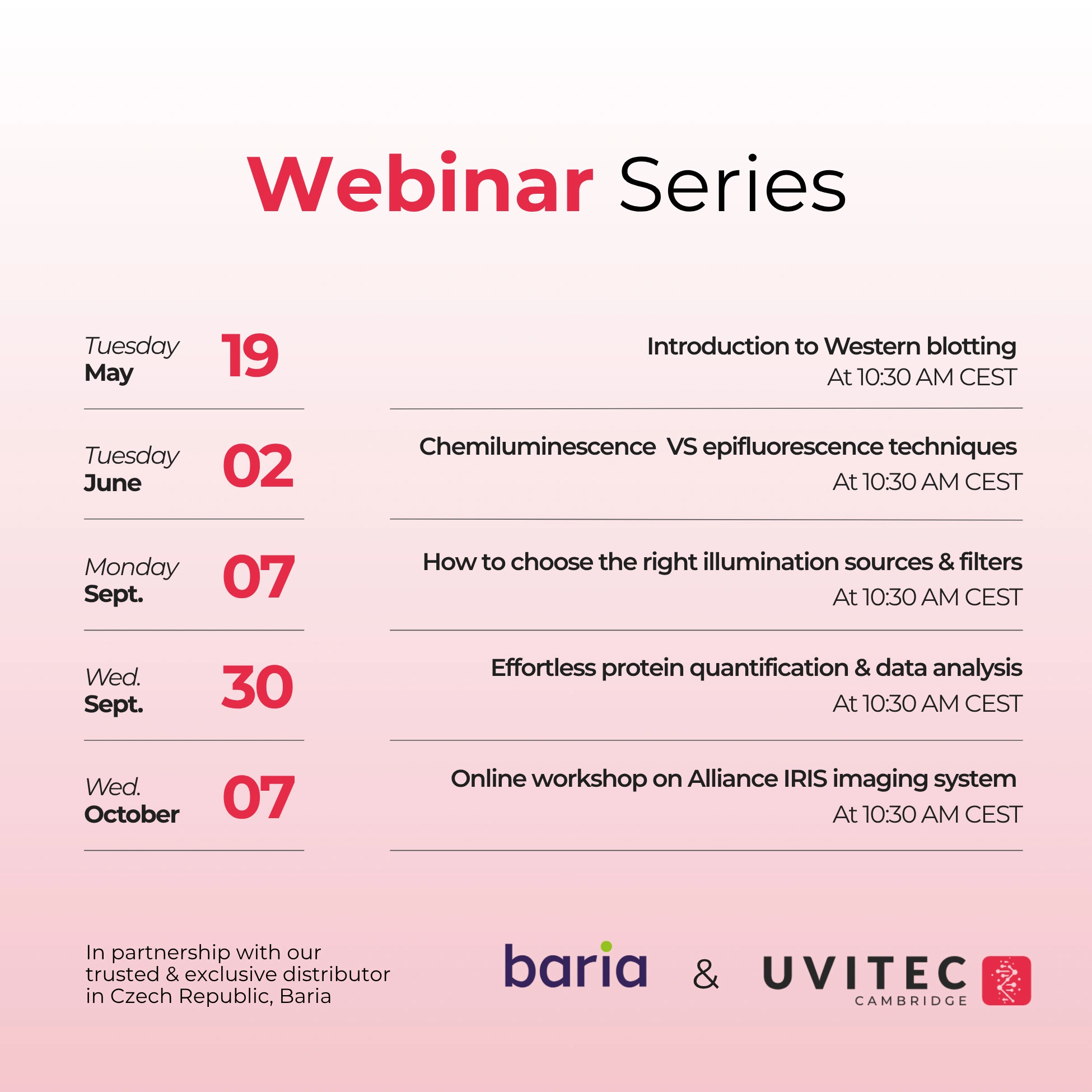 Webinar Series

Tuesday
May
19

Introduction to Western blotting
At 10:30 AM CEST

Tuesday
June
02

Chemiluminescence VS epifluorescence techniques
At 10:30 AM CEST

Monday
Sept.
07

How to choose the right illumination sources & filters
At 10:30 AM CEST

Wed.
Sept.
30

Effortless protein quantification & data analysis
At 10:30 AM CEST

Wed.
October
07

Online workshop on Alliance IRIS imaging system
At 10:30 AM CEST

In partnership with our trusted & exclusive distributor in Czech Republic, Baria

baria & UVITEC CAMBRIDGE